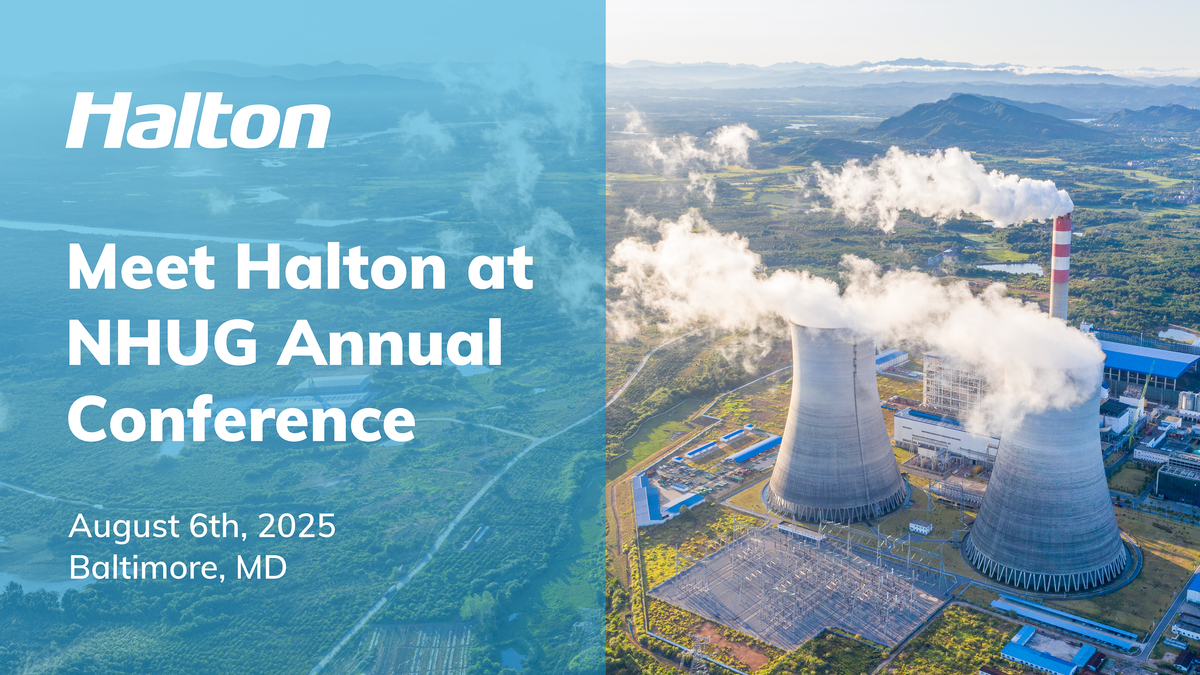 Halton

Meet Halton at NHUG Annual Conference

August 6th, 2025
Baltimore, MD